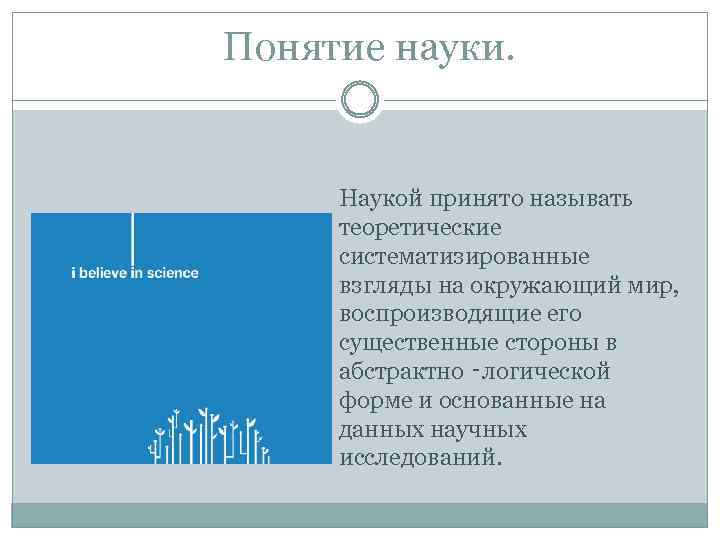 Понятие науки.

i believe in science

Наукой принято называть теоретические систематизированные взгляды на окружающий мир, воспроизводящие его существенные стороны в абстрактно -логической форме и основанные на данных научных исследований.